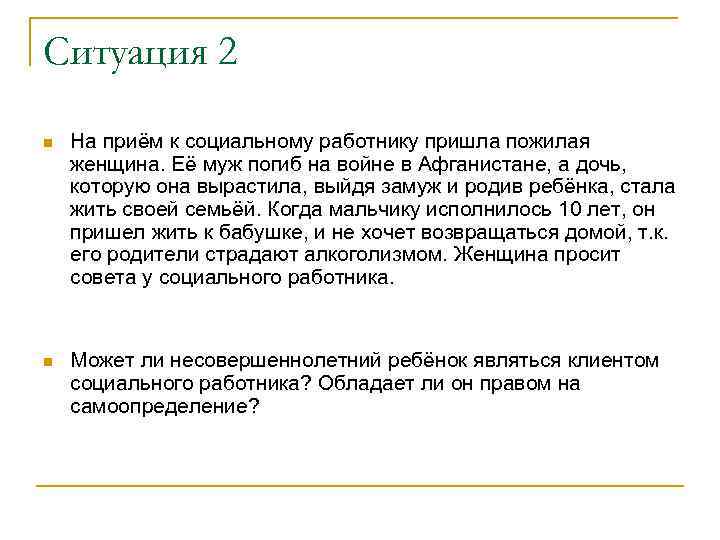 Ситуация 2

На приём к социальному работнику пришла пожилая женщина. Её муж погиб на войне в Афганистане, а дочь, которую она вырастила, выйдя замуж и родив ребёнка, стала жить своей семьёй. Когда мальчику исполнилось 10 лет, он пришел жить к бабушке, и не хочет возвращаться домой, т.к. его родители страдают алкоголизмом. Женщина просит совета у социального работника.

Может ли несовершеннолетний ребёнок являться клиентом социального работника? Обладает ли он правом на самоопределение?